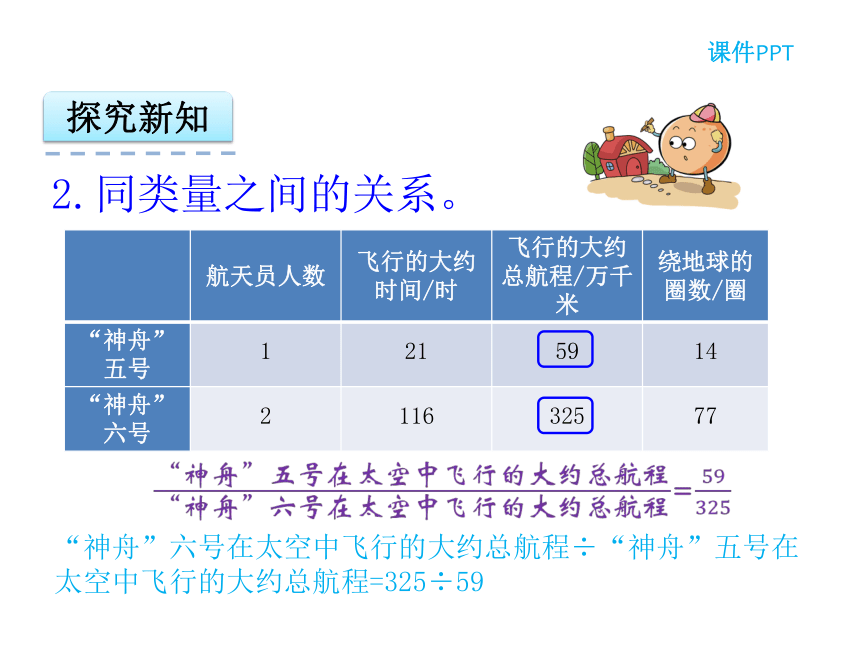 课件PPT

探究新知

2. 同类量之间的关系。

| | 航天员人数 | 飞行的大约时间/时 | 飞行的大约总航程/万千米 | 绕地球的圈数/圈 |
|---|---|---|---|---|
| “神舟”五号 | 1 | 21 | 59 | 14 |
| “神舟”六号 | 2 | 116 | 325 | 77 |

$\frac{\text{“神舟”五号在太空中飞行的大约总航程}}{\text{“神舟”六号在太空中飞行的大约总航程}}=\frac{59}{325}$

“神舟”六号在太空中飞行的大约总航程÷“神舟”五号在太空中飞行的大约总航程=325÷59